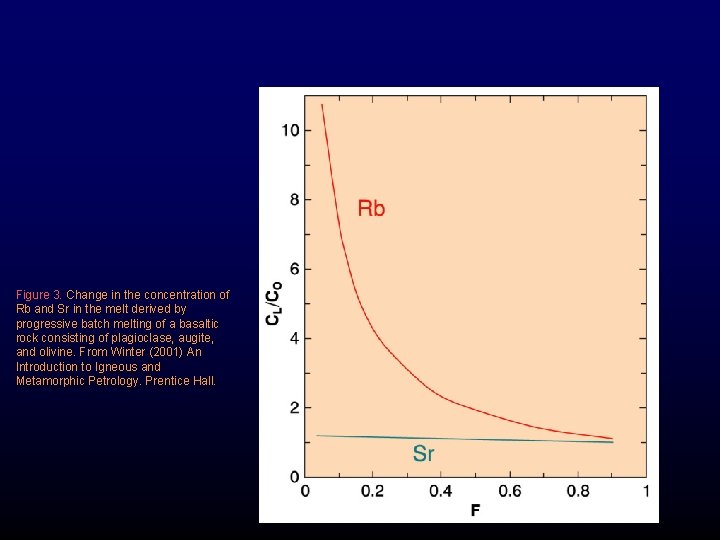 Figure 3. Change in the concentration of Rb and Sr in the melt derived by progressive batch melting of a basaltic rock consisting of plagioclase, augite, and olivine. From Winter (2001) An Introduction to Igneous and Metamorphic Petrology. Prentice Hall.

$C_L/C_O$

10
8
6
4
2
0

Rb

Sr

0
0.2
0.4
0.6
0.8
1

F